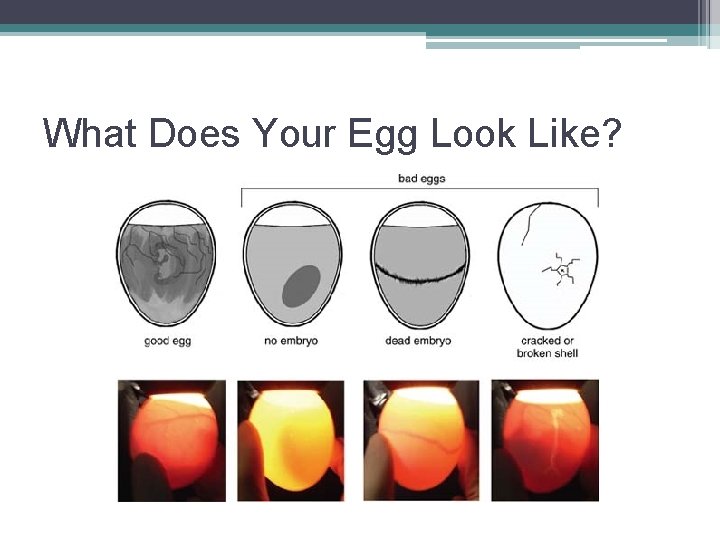 What Does Your Egg Look Like?

bad eggs

good egg

no embryo

dead embryo

cracked or broken shell